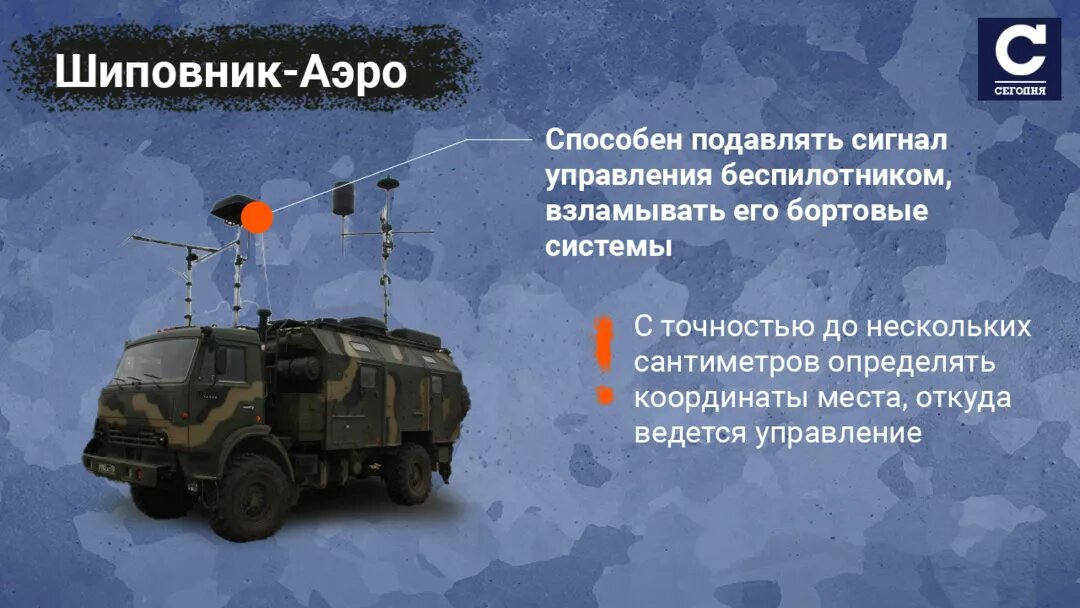 Шиповник-Аэро

С
СЕГОДНЯ

Способен подавлять сигнал управления беспилотником, взламывать его бортовые системы

!

С точностью до нескольких сантиметров определять координаты места, откуда ведется управление